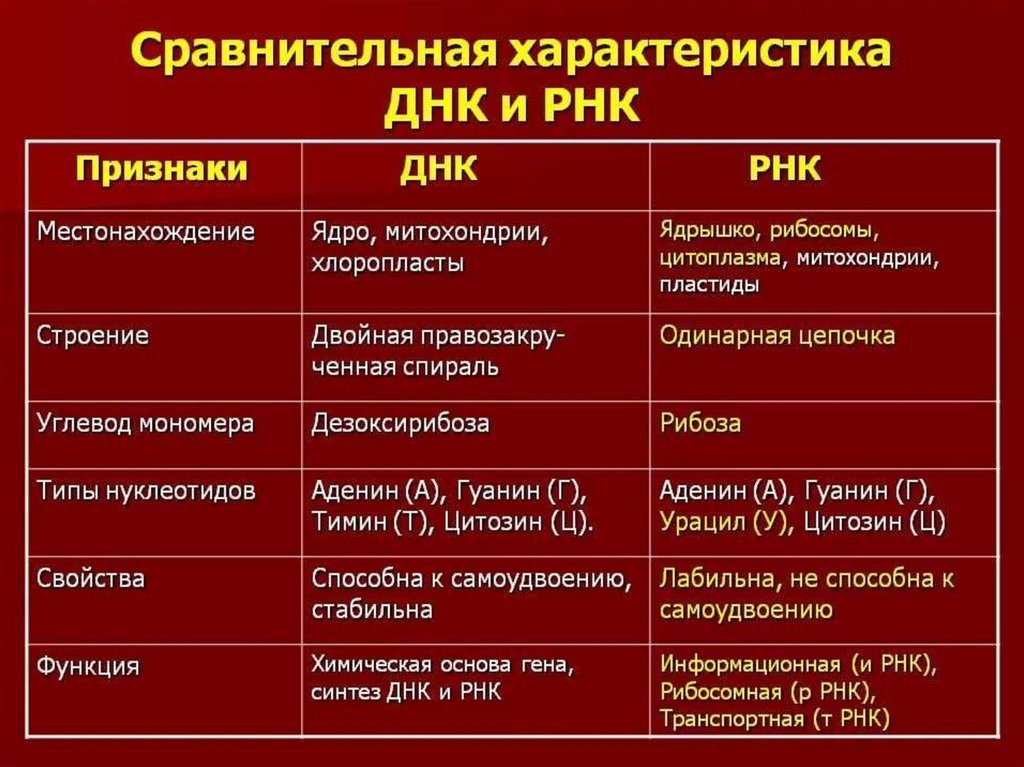 Сравнительная характеристика ДНК и РНК

| Признаки | ДНК | РНК |
|---|---|---|
| Местонахождение | Ядро, митохондрии, хлоропласты | Ядрышко, рибосомы, цитоплазма, митохондрии, пластиды |
| Строение | Двойная правозакрученная спираль | Одинарная цепочка |
| Углевод мономера | Дезоксирибоза | Рибоза |
| Типы нуклеотидов | Аденин (А), Гуанин (Г), Тимин (Т), Цитозин (Ц). | Аденин (А), Гуанин (Г), Урацил (У), Цитозин (Ц) |
| Свойства | Способна к самоудвоению, стабильна | Лабильна, не способна к самоудвоению |
| Функция | Химическая основа гена, синтез ДНК и РНК | Информационная (и РНК), Рибосомная (р РНК), Транспортная (т РНК) |